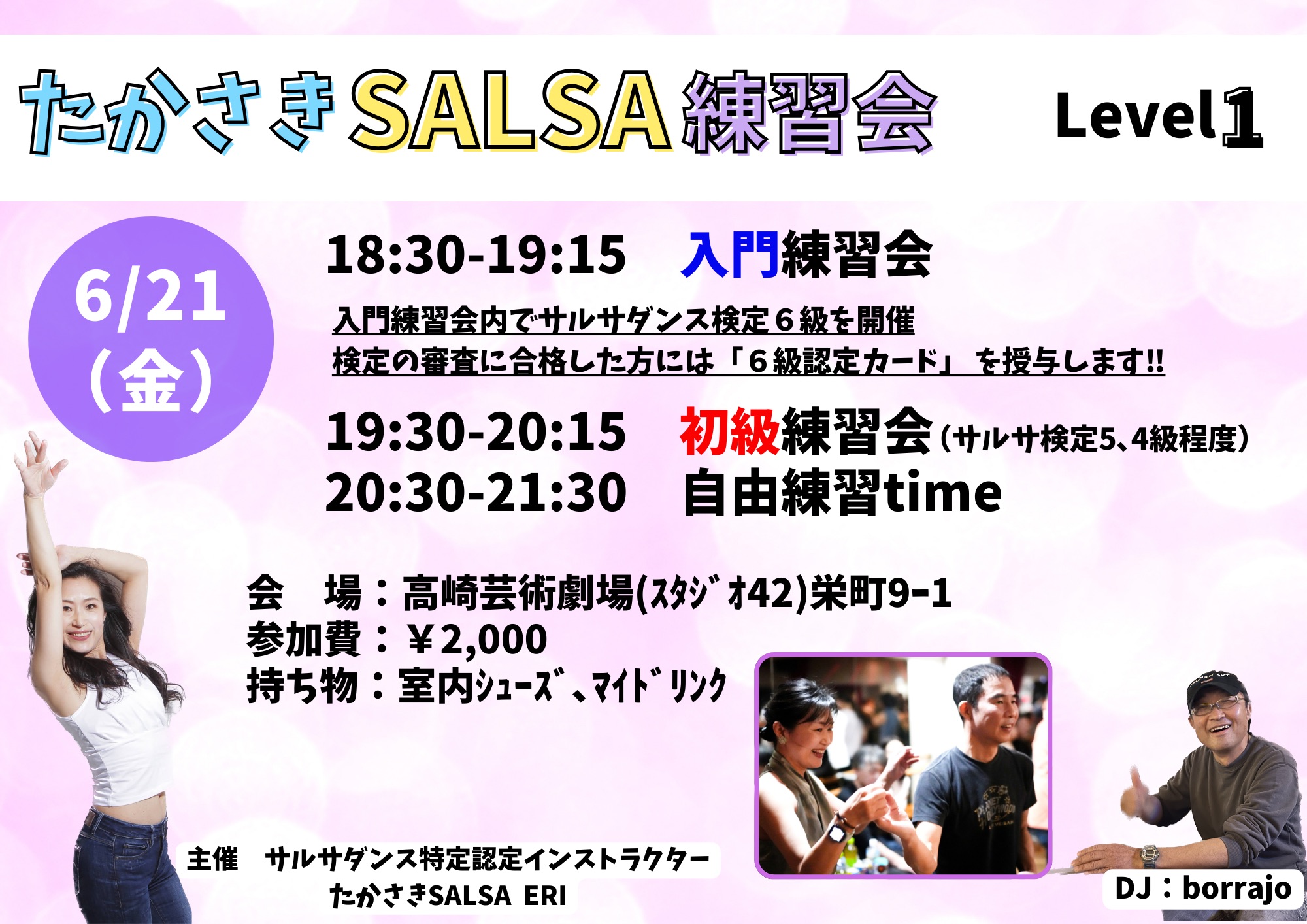 たかさきSALSA練習会 Level1

6/21（金）

18:30-19:15　入門練習会

入門練習会内でサルサダンス検定６級を開催
検定の審査に合格した方には「６級認定カード」 を授与します!!

19:30-20:15　初級練習会（サルサ検定5、4級程度）
20:30-21:30　自由練習time

会　場：高崎芸術劇場(ｽﾀｼﾞｵ42)栄町9-1
参加費：￥2,000
持ち物：室内ｼｭｰｽﾞ、ﾏｲﾄﾞﾘﾝｸ

主催　サルサダンス特定認定インストラクター
たかさきSALSA ERI

DJ：borrajo